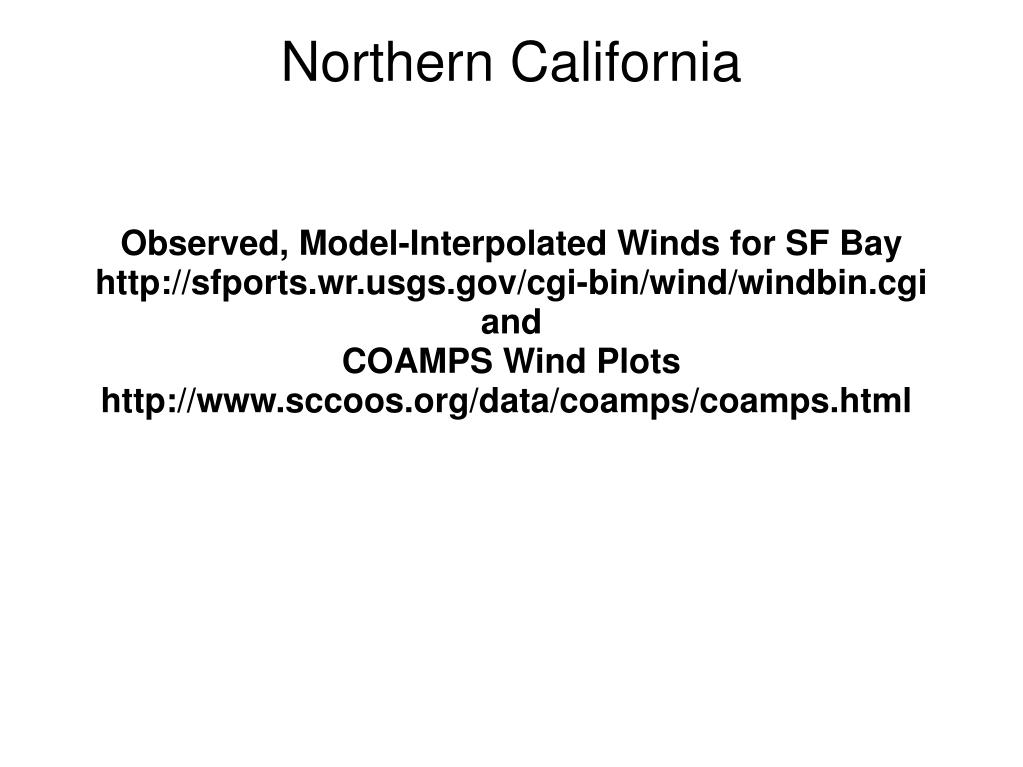 Northern California

Observed, Model-Interpolated Winds for SF Bay
http://sfports.wr.usgs.gov/cgi-bin/wind/windbin.cgi
and
COAMPS Wind Plots
http://www.sccoos.org/data/coamps/coamps.html